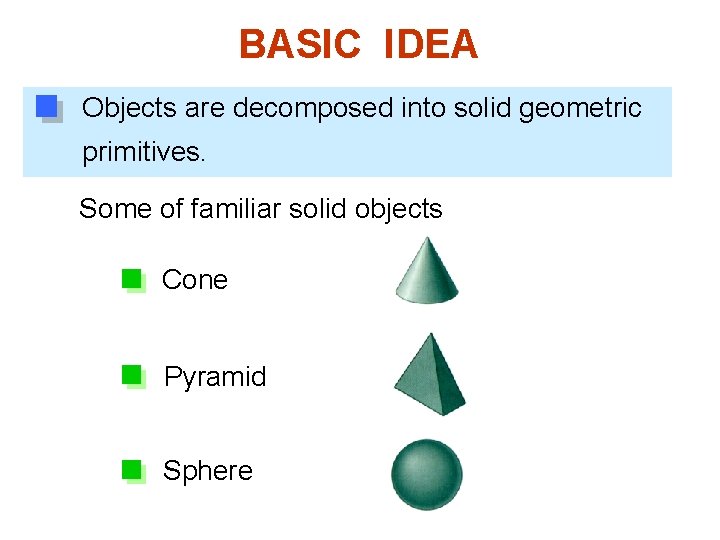 BASIC IDEA

Objects are decomposed into solid geometric primitives.

Some of familiar solid objects

Cone

Pyramid

Sphere